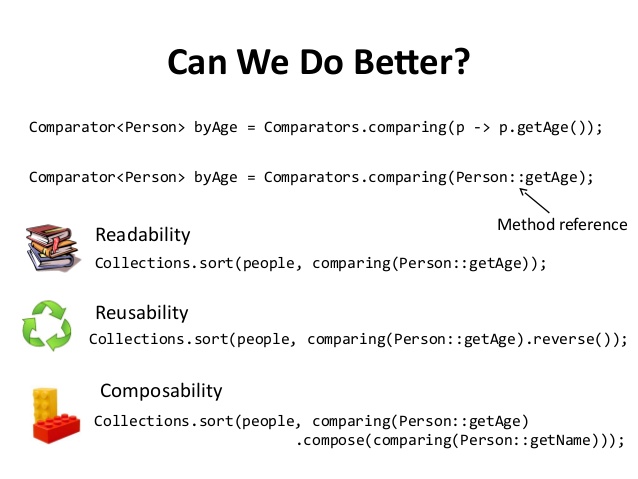 Can We Do Better?

Comparator<Person> byAge = Comparators.comparing(p -> p.getAge());

Comparator<Person> byAge = Comparators.comparing(Person::getAge);

Method reference

Readability

Collections.sort(people, comparing(Person::getAge));

Reusability

Collections.sort(people, comparing(Person::getAge).reverse());

Composability

Collections.sort(people, comparing(Person::getAge)
.compose(comparing(Person::getName)));